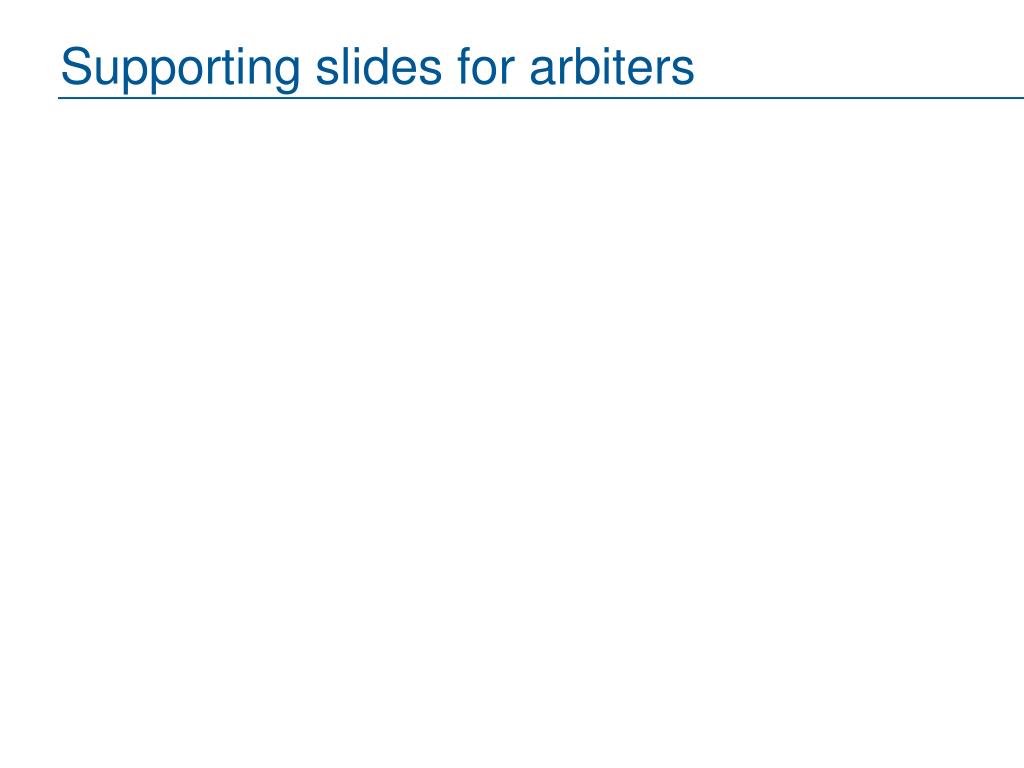 Supporting slides for arbiters